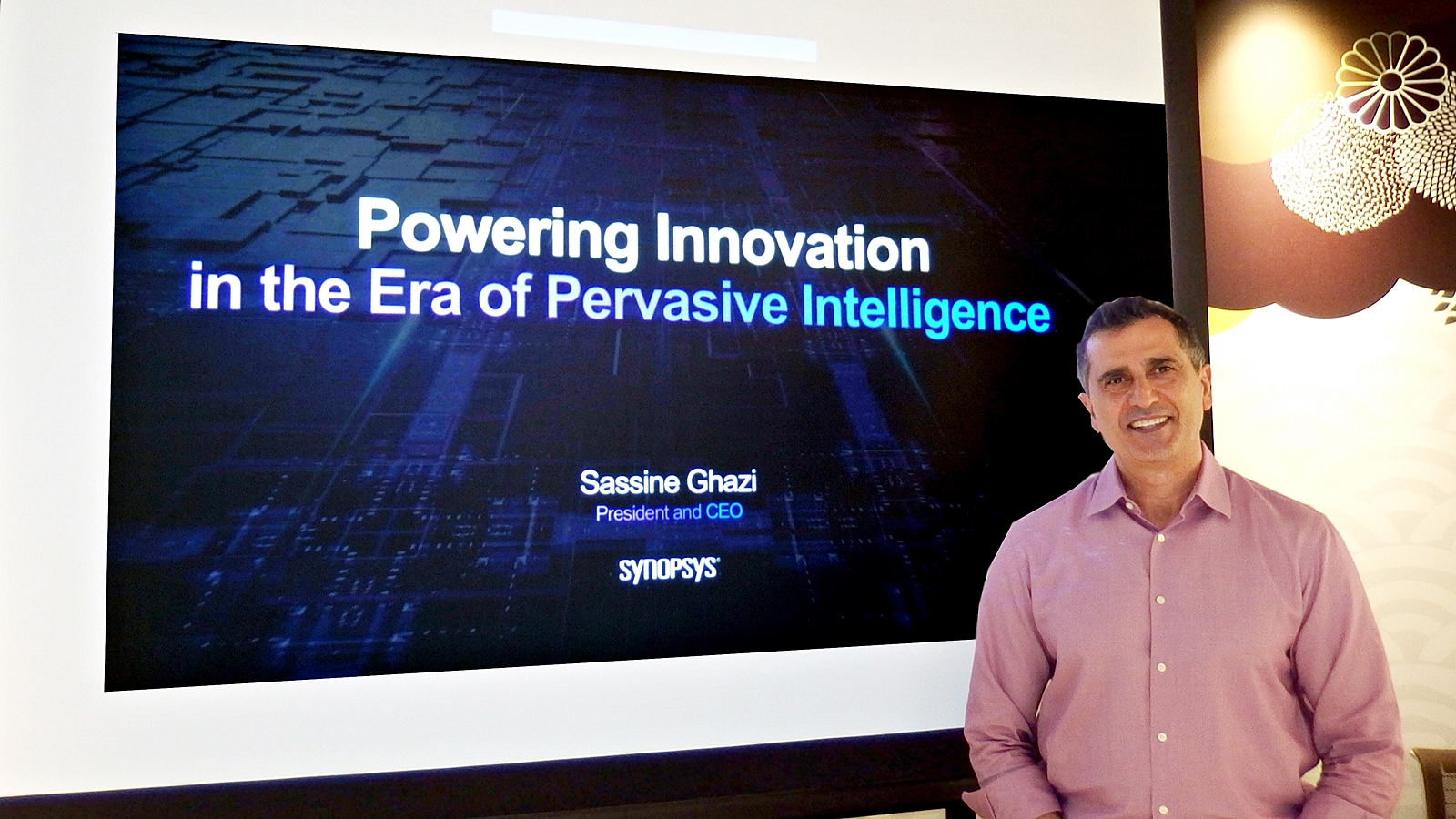 Powering Innovation
in the Era of Pervasive Intelligence

Sassine Ghazi
President and CEO

SYNOPSYS®